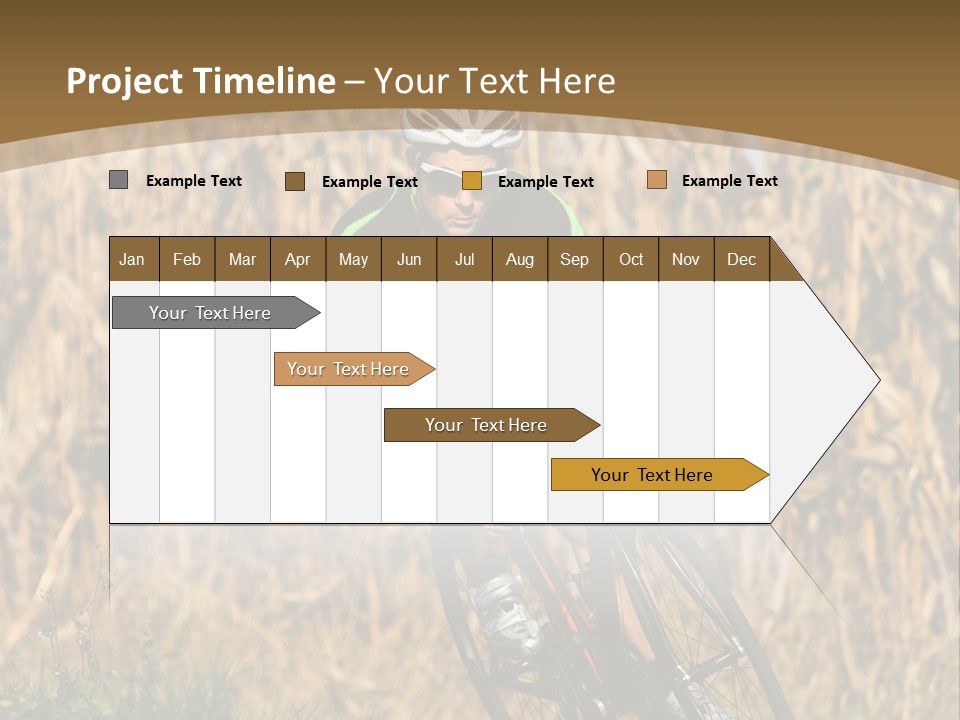 Project Timeline – Your Text Here

Example Text
Example Text
Example Text
Example Text

| Jan | Feb | Mar | Apr | May | Jun | Jul | Aug | Sep | Oct | Nov | Dec |
|---|---|---|---|---|---|---|---|---|---|---|---|

Your Text Here

Your Text Here

Your Text Here

Your Text Here